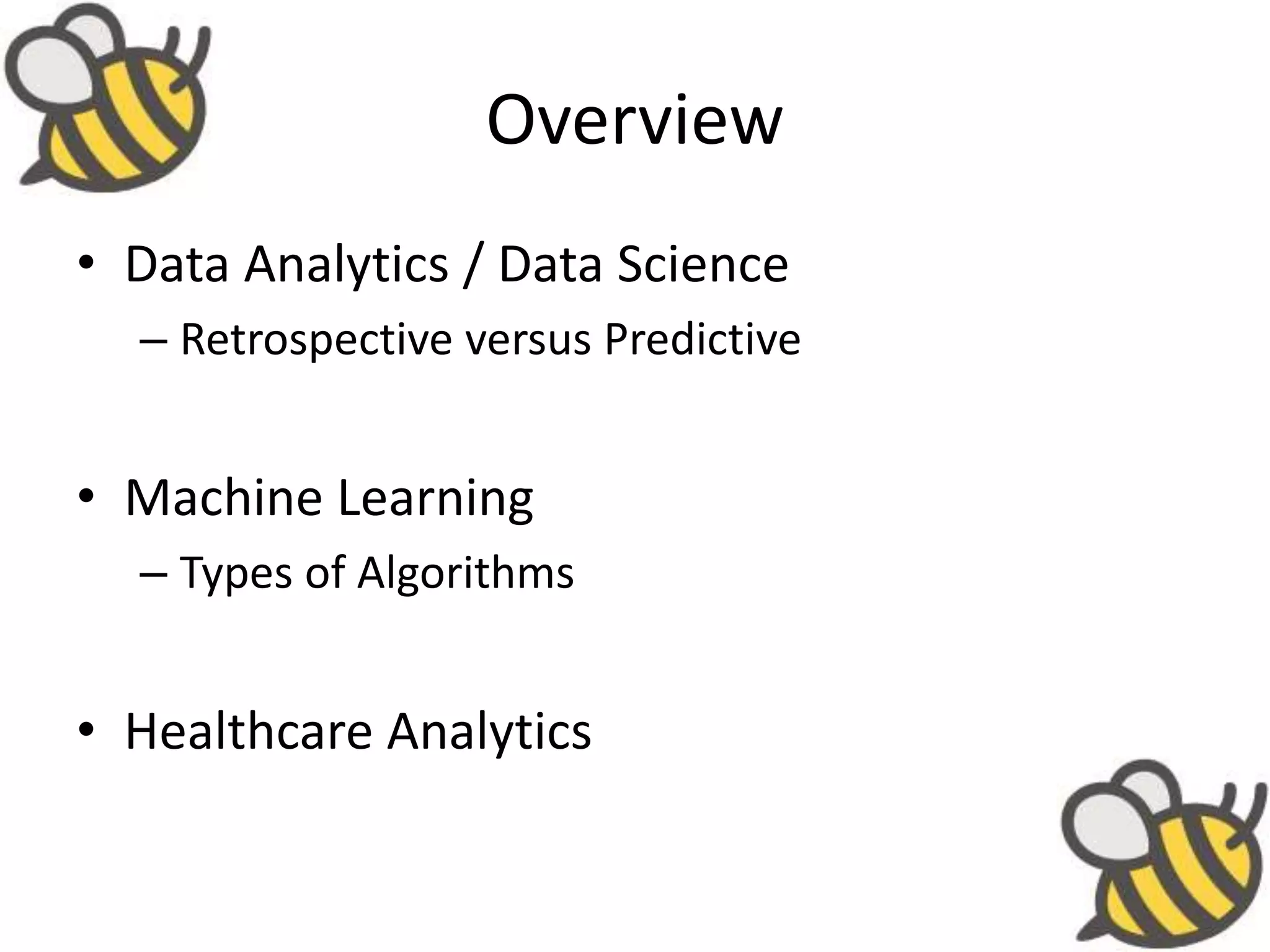 Overview

• Data Analytics / Data Science
– Retrospective versus Predictive

• Machine Learning
– Types of Algorithms

• Healthcare Analytics